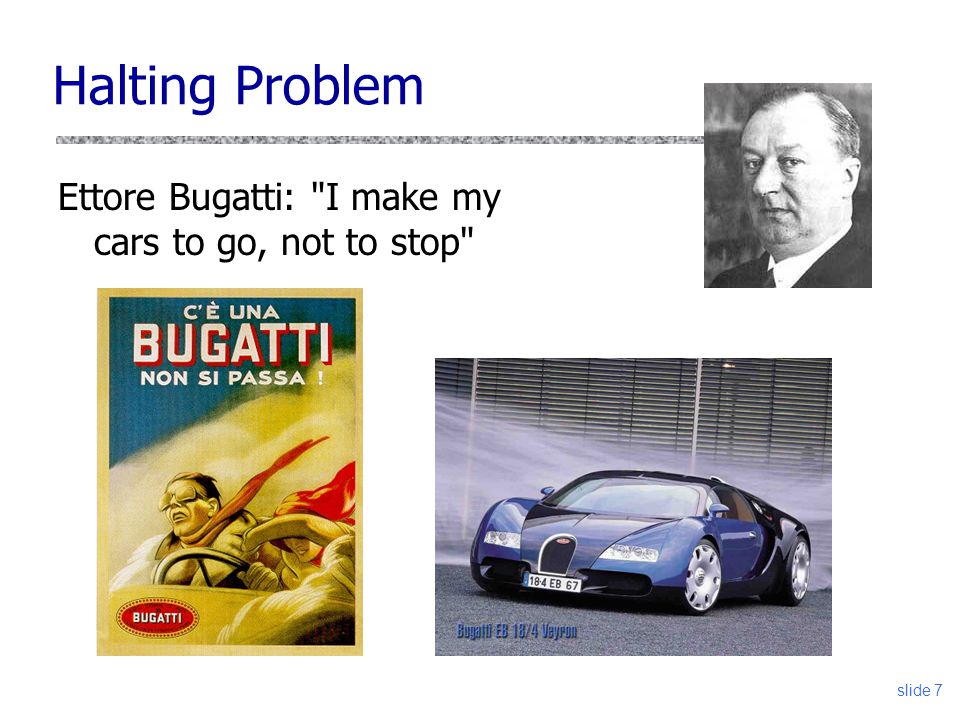 Halting Problem

Ettore Bugatti: "I make my cars to go, not to stop"

C'È UNA
BUGATTI
NON SI PASSA !

BUGATTI

18·4 EB 67

Bugatti EB 18/4 Veyron

slide 7